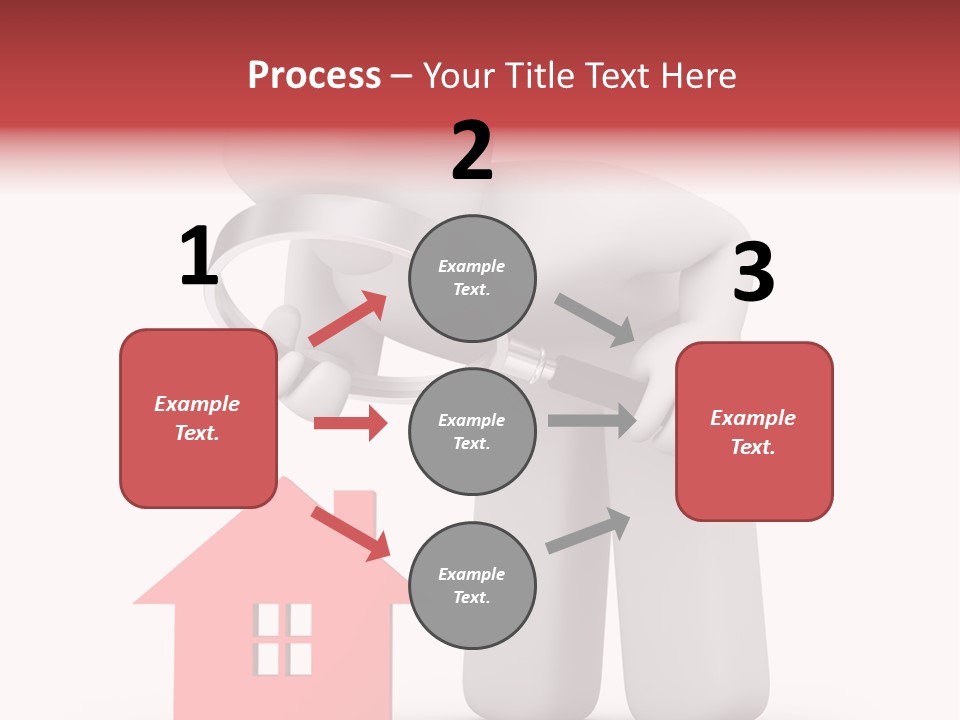 Process – Your Title Text Here

1

Example Text.

2

Example Text.

Example Text.

Example Text.

3

Example Text.